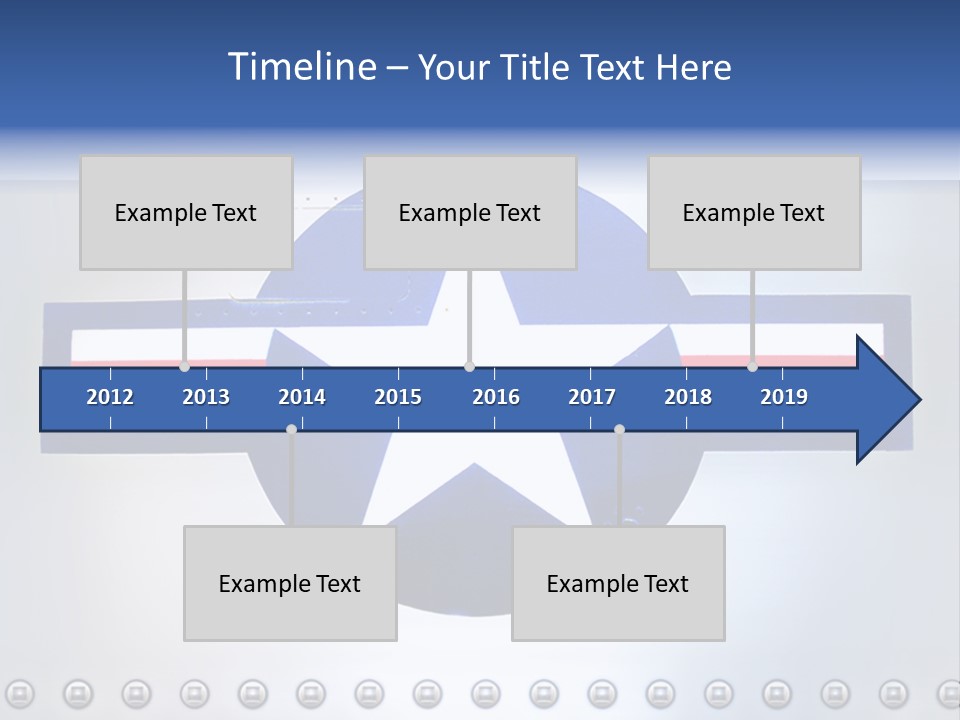 Timeline – Your Title Text Here

Example Text

Example Text

Example Text

2012 2013 2014 2015 2016 2017 2018 2019

Example Text

Example Text